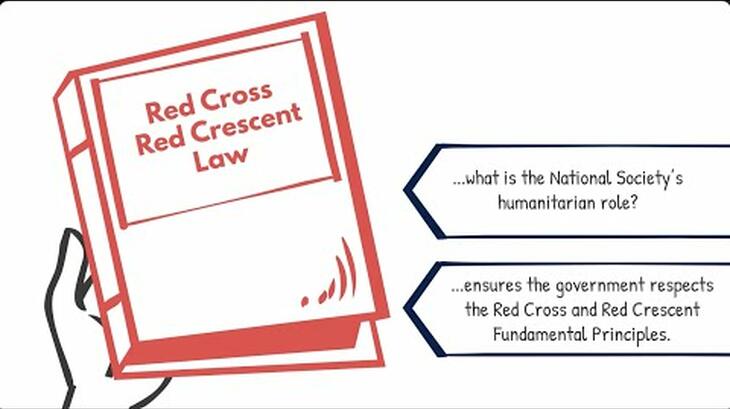 Red Cross
Red Crescent
Law

...what is the National Society's humanitarian role?

...ensures the government respects the Red Cross and Red Crescent Fundamental Principles.